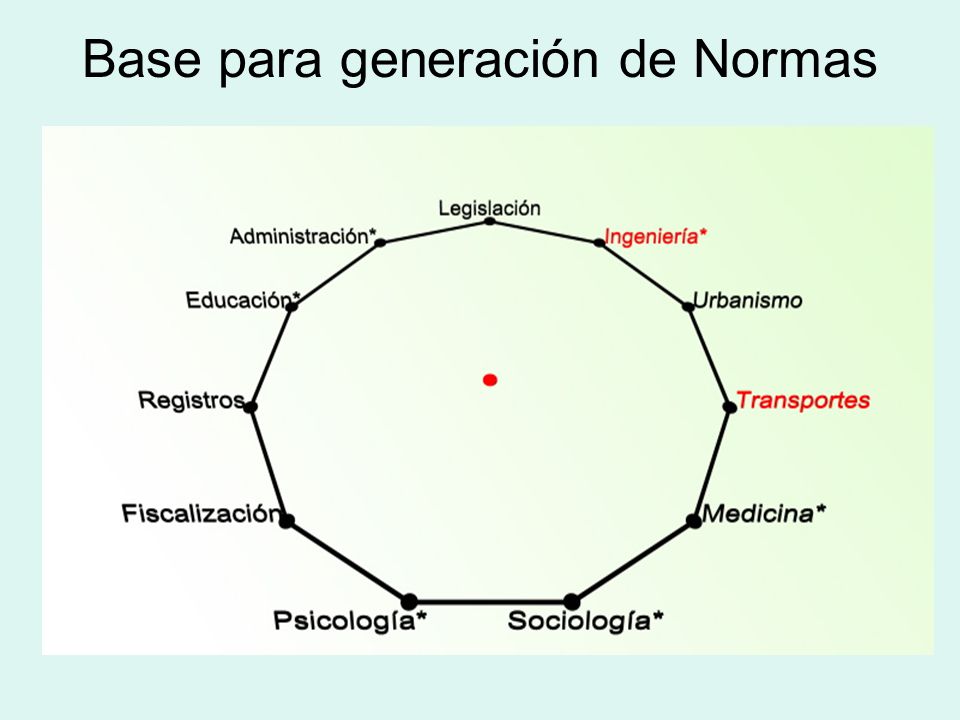 Base para generación de Normas

Legislación
Ingeniería*
Urbanismo
Transportes
Medicina*
Sociología*
Psicología*
Fiscalización
Registros
Educación*
Administración*